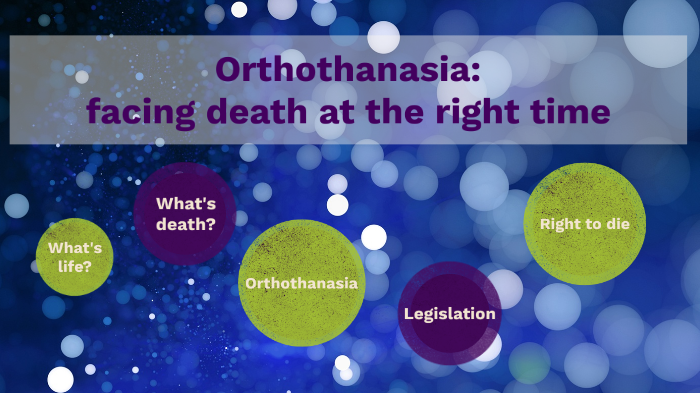 Orthothanasia:
facing death at the right time

What's life?

What's death?

Orthothanasia

Legislation

Right to die